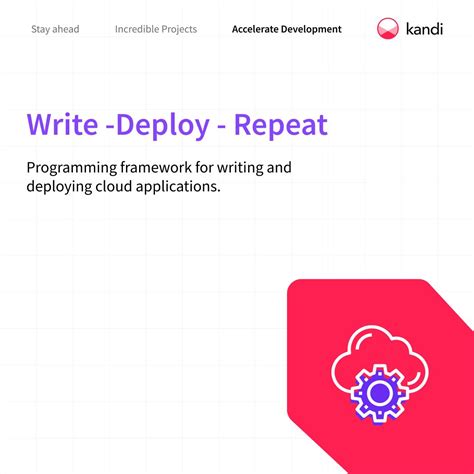 Stay ahead Incredible Projects Accelerate Development kandi

Write -Deploy - Repeat

Programming framework for writing and deploying cloud applications.